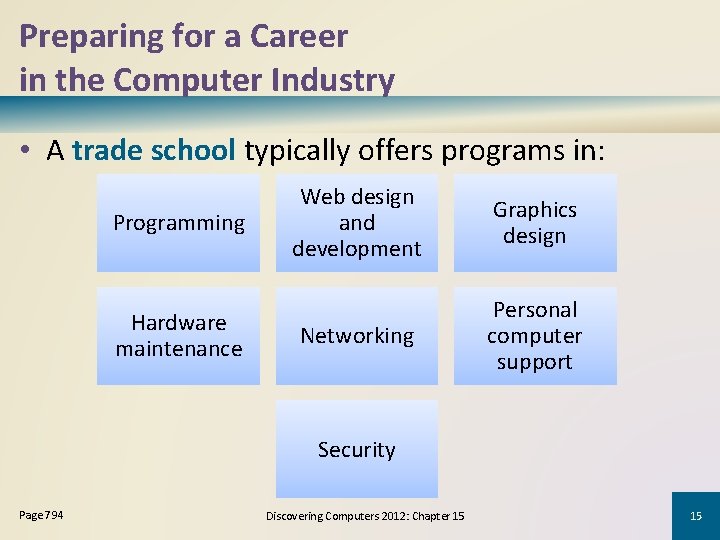 Preparing for a Career in the Computer Industry

• A trade school typically offers programs in:

Programming

Web design and development

Graphics design

Hardware maintenance

Networking

Personal computer support

Security

Page 794

Discovering Computers 2012: Chapter 15

15